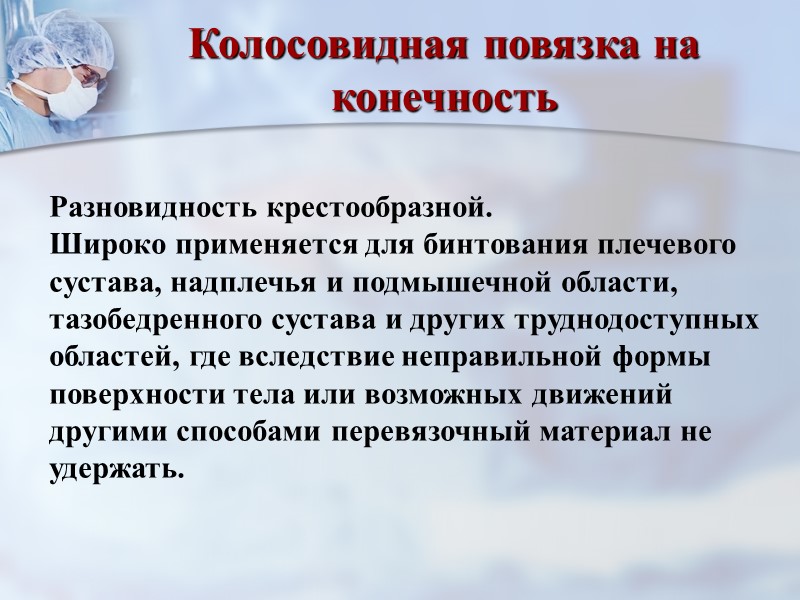 Колосовидная повязка на конечность

Разновидность крестообразной.
Широко применяется для бинтования плечевого сустава, надплечья и подмышечной области, тазобедренного сустава и других труднодоступных областей, где вследствие неправильной формы поверхности тела или возможных движений другими способами перевязочный материал не удержать.